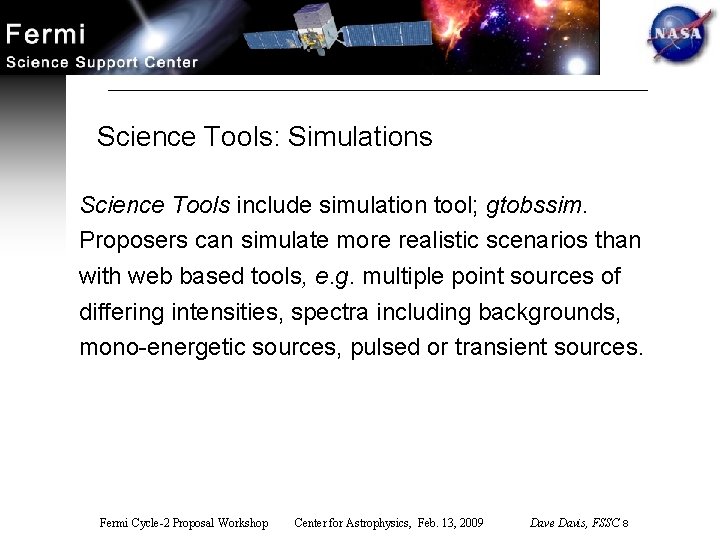 Fermi
Science Support Center

NASA

Science Tools: Simulations

Science Tools include simulation tool; gtobssim. Proposers can simulate more realistic scenarios than with web based tools, e.g. multiple point sources of differing intensities, spectra including backgrounds, mono-energetic sources, pulsed or transient sources.

Fermi Cycle-2 Proposal Workshop Center for Astrophysics, Feb. 13, 2009 Dave Davis, FSSC 8